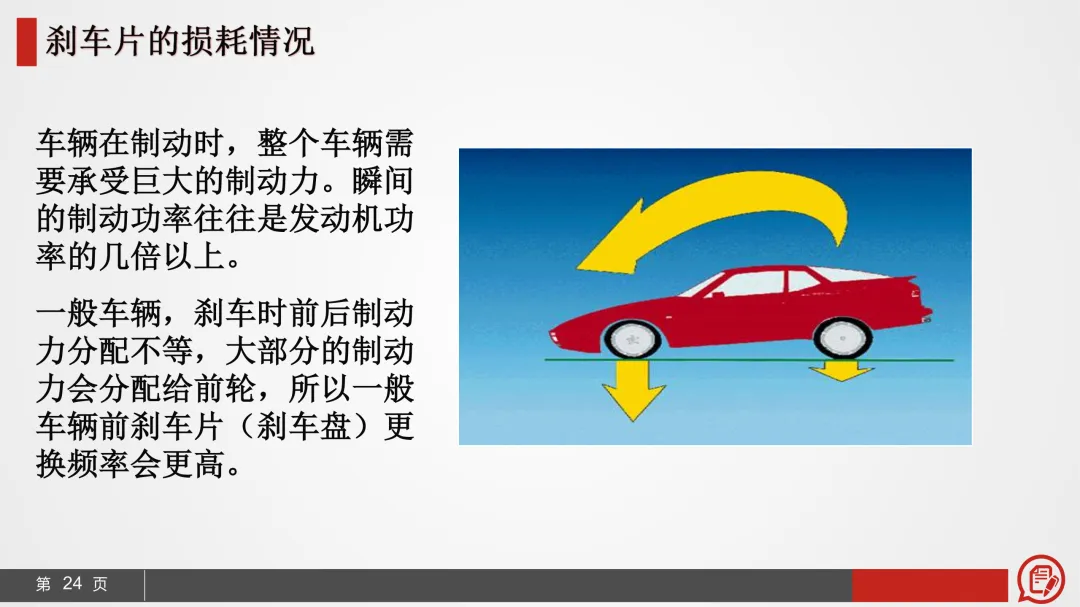 刹车片的损耗情况

车辆在制动时，整个车辆需要承受巨大的制动力。瞬间的制动功率往往是发动机功率的几倍以上。

一般车辆，刹车时前后制动力分配不等，大部分的制动力会分配给前轮，所以一般车辆前刹车片（刹车盘）更换频率会更高。

第 24 页